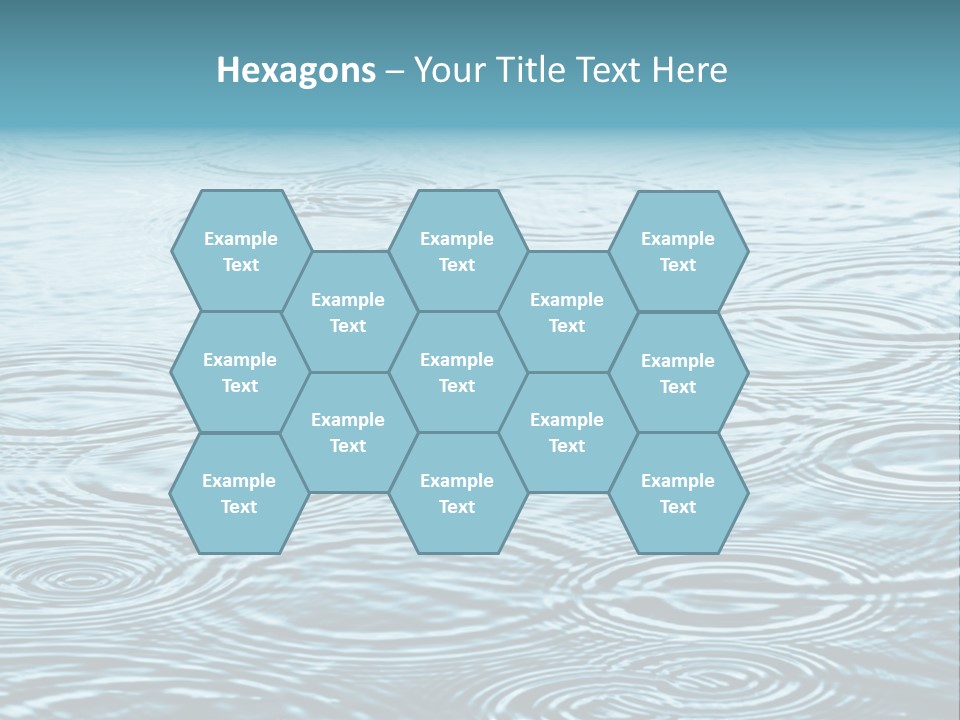 Hexagons – Your Title Text Here

Example Text

Example Text

Example Text

Example Text

Example Text

Example Text

Example Text

Example Text

Example Text

Example Text

Example Text

Example Text

Example Text